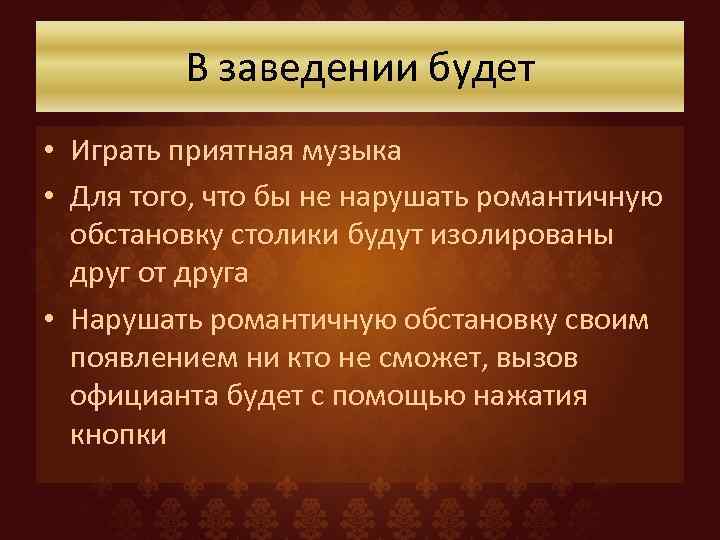 В заведении будет

• Играть приятная музыка
• Для того, что бы не нарушать романтичную обстановку столики будут изолированы друг от друга
• Нарушать романтичную обстановку своим появлением ни кто не сможет, вызов официанта будет с помощью нажатия кнопки